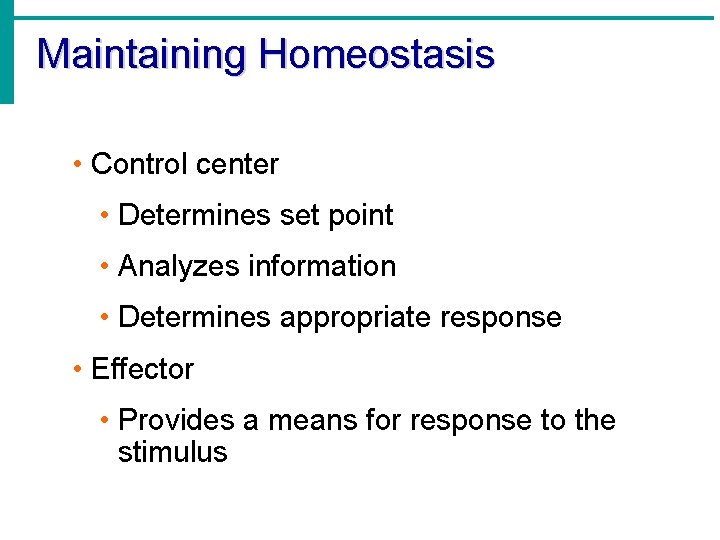 Maintaining Homeostasis

• Control center
  • Determines set point
  • Analyzes information
  • Determines appropriate response
• Effector
  • Provides a means for response to the stimulus